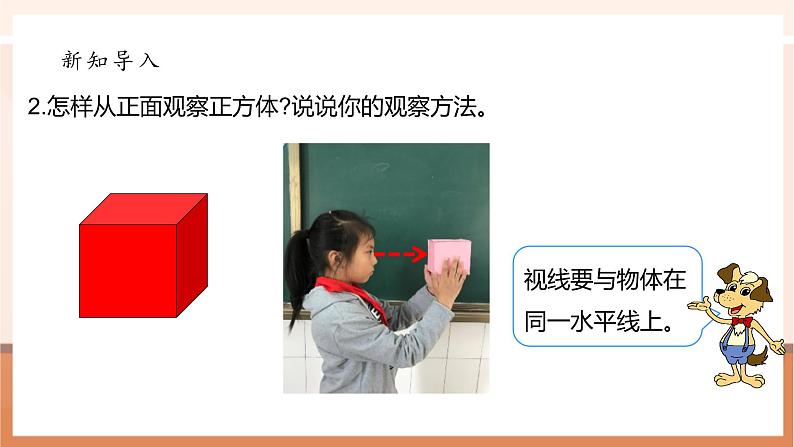 新知导入

2.怎样从正面观察正方体?说说你的观察方法。

视线要与物体在同一水平线上。